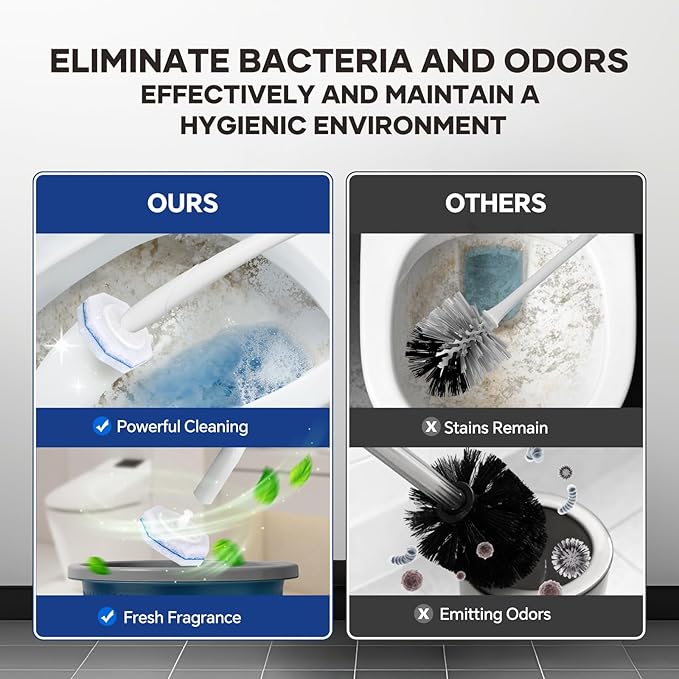 ELIMINATE BACTERIA AND ODORS
EFFECTIVELY AND MAINTAIN A HYGIENIC ENVIRONMENT

OURS

Powerful Cleaning

Fresh Fragrance

OTHERS

X Stains Remain

X Emitting Odors